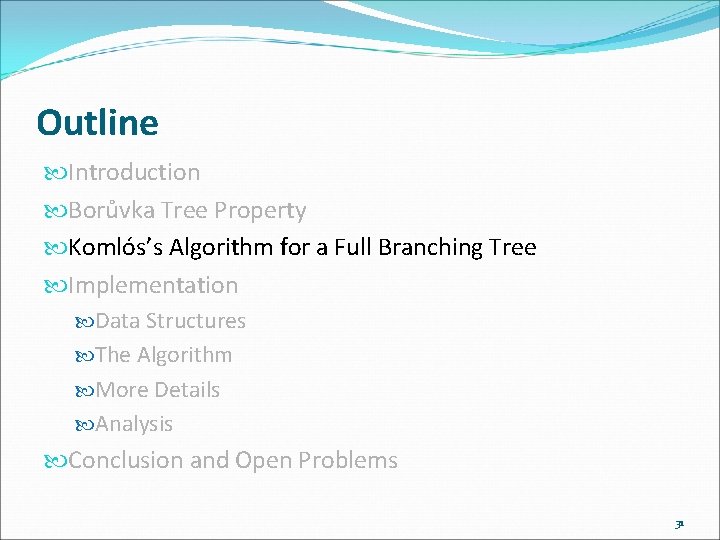 Outline

Introduction

Borůvka Tree Property

Komlós's Algorithm for a Full Branching Tree

Implementation

Data Structures

The Algorithm

More Details

Analysis

Conclusion and Open Problems

31